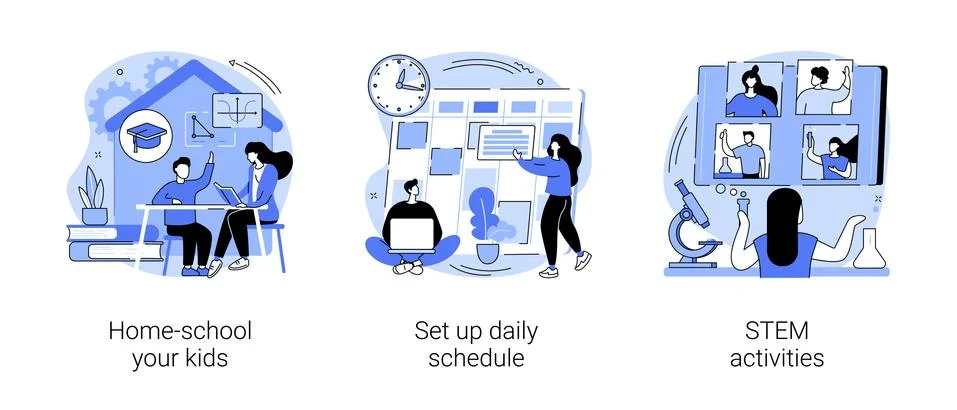 Home-school your kids

Set up daily schedule

STEM activities